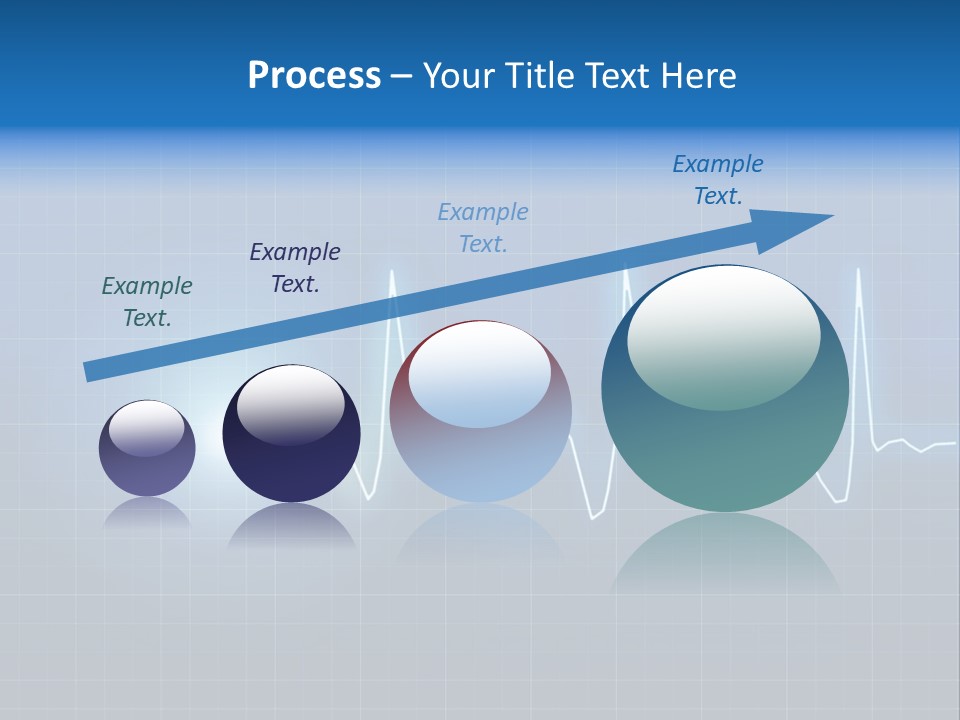 Process – Your Title Text Here

Example Text.

Example Text.

Example Text.

Example Text.